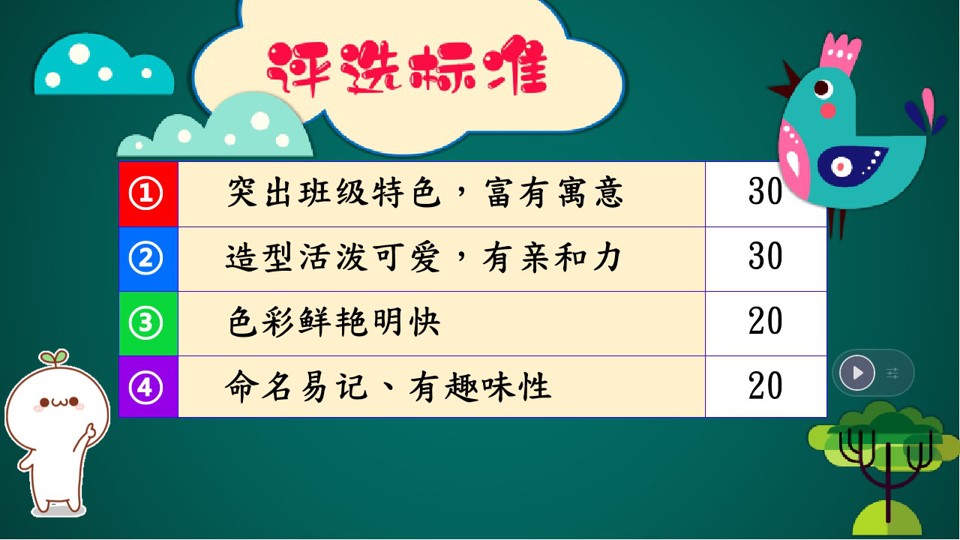 评选标准

| ① | 突出班级特色，富有寓意 | 30 |
|---|---|---|
| ② | 造型活泼可爱，有亲和力 | 30 |
| ③ | 色彩鲜艳明快 | 20 |
| ④ | 命名易记、有趣味性 | 20 |